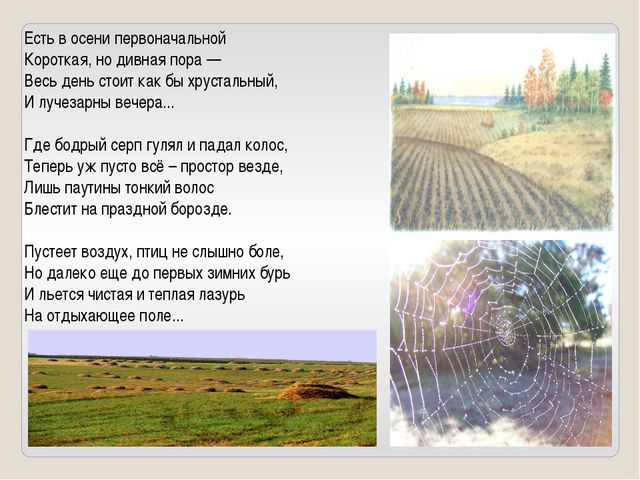 Есть в осени первоначальной
Короткая, но дивная пора —
Весь день стоит как бы хрустальный,
И лучезарны вечера...

Где бодрый серп гулял и падал колос,
Теперь уж пусто всё – простор везде,
Лишь паутины тонкий волос
Блестит на праздной борозде.

Пустеет воздух, птиц не слышно боле,
Но далеко еще до первых зимних бурь
И льется чистая и теплая лазурь
На отдыхающее поле...